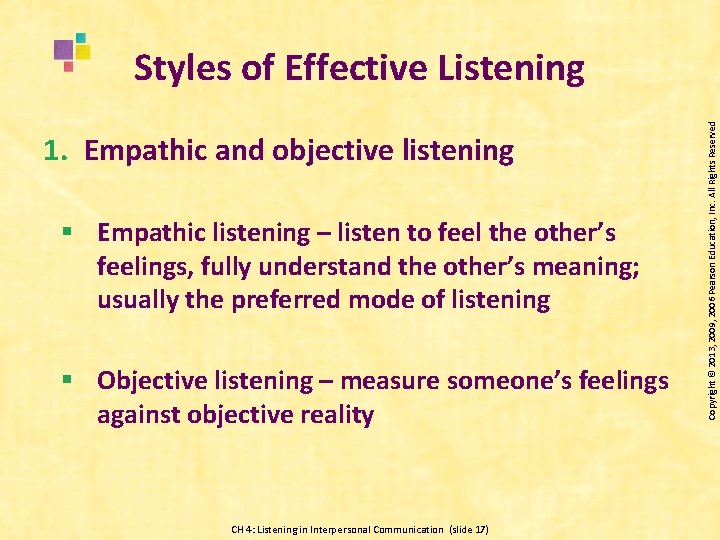 Styles of Effective Listening

1. Empathic and objective listening

▪ Empathic listening – listen to feel the other's feelings, fully understand the other's meaning; usually the preferred mode of listening

▪ Objective listening – measure someone's feelings against objective reality

Copyright © 2013, 2009, 2006 Pearson Education, Inc. All Rights Reserved

CH 4: Listening in Interpersonal Communication (slide 17)